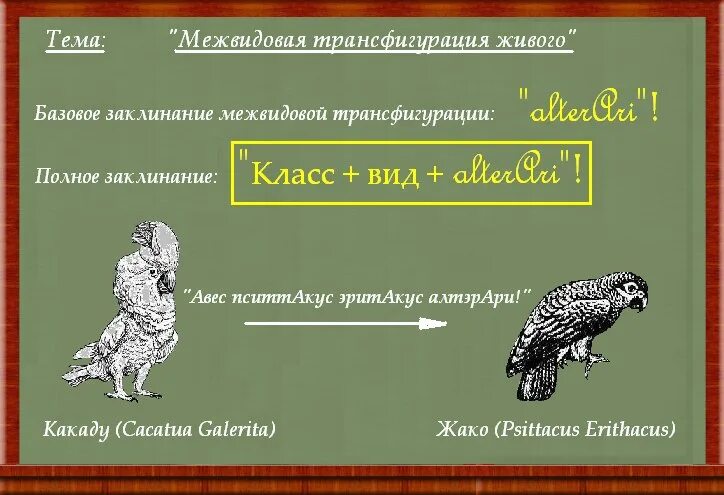 Тема: "Межвидовая трансфигурация живого"

Базовое заклинание межвидовой трансфигурации: "alterAri"!

Полное заклинание: "Класс + вид + alterAri"!

"Авес пситтАкус эритАкус алтэрАри!"

Какаду (Cacatua Galerita)

Жако (Psittacus Erithacus)